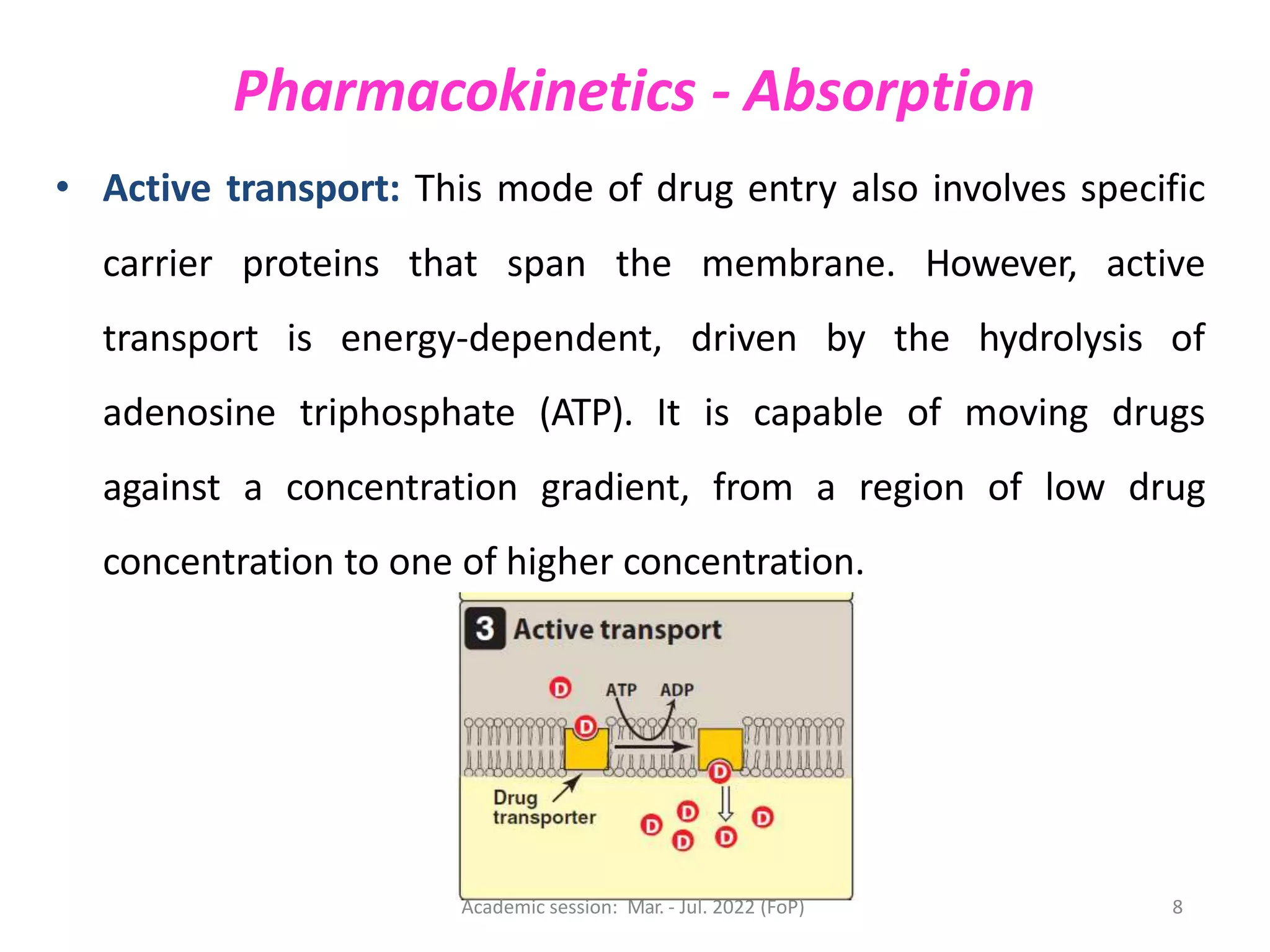 Pharmacokinetics - Absorption

• Active transport: This mode of drug entry also involves specific carrier proteins that span the membrane. However, active transport is energy-dependent, driven by the hydrolysis of adenosine triphosphate (ATP). It is capable of moving drugs against a concentration gradient, from a region of low drug concentration to one of higher concentration.

3 Active transport

D ATP ADP D D

Drug transporter

D D D D D D

Academic session: Mar. - Jul. 2022 (FoP)

8